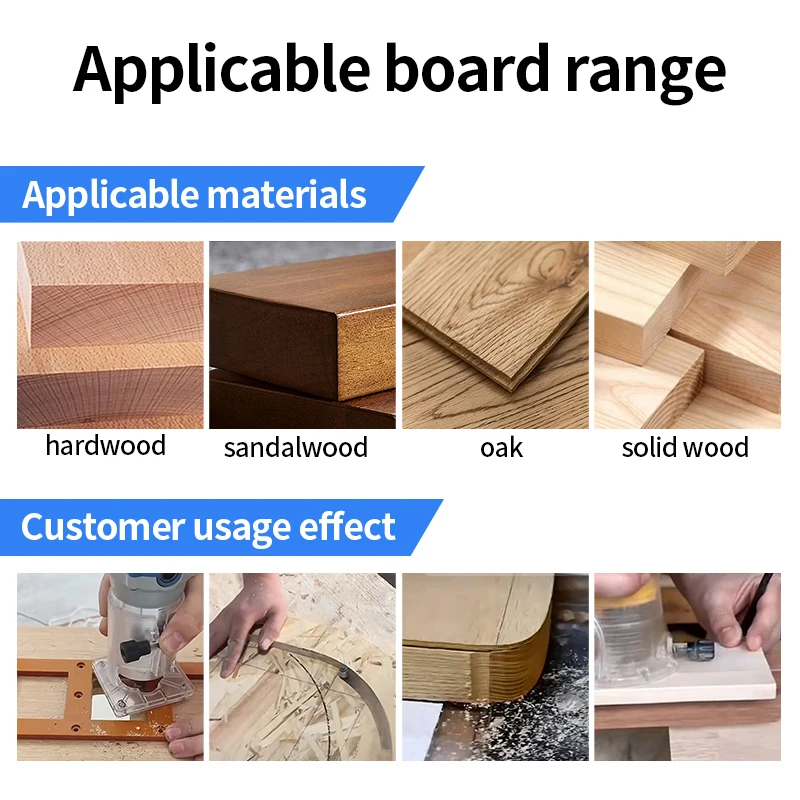 Applicable board range

Applicable materials

hardwood
sandalwood
oak
solid wood

Customer usage effect